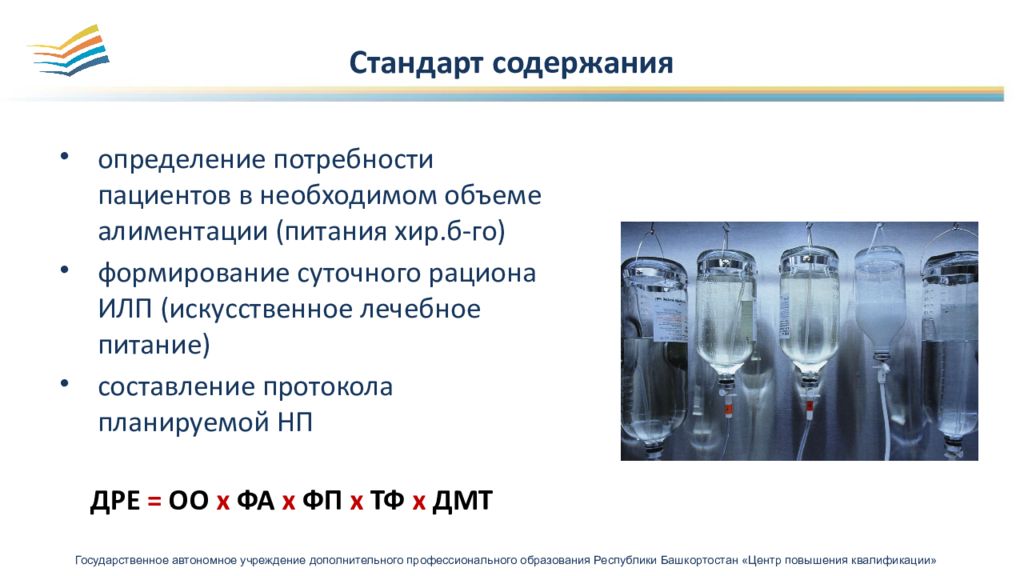 Стандарт содержания

• определение потребности пациентов в необходимом объеме алиментации (питания хир.б-го)
• формирование суточного рациона ИЛП (искусственное лечебное питание)
• составление протокола планируемой НП

ДРЕ = ОО х ФА х ФП х ТФ х ДМТ

Государственное автономное учреждение дополнительного профессионального образования Республики Башкортостан «Центр повышения квалификации»